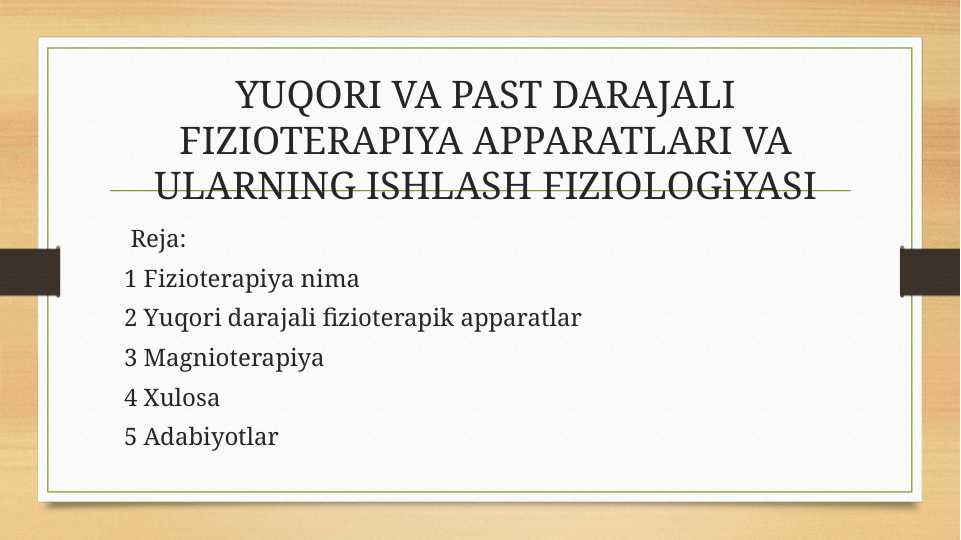 YUQORI VA PAST DARAJALI FIZIOTERAPIYA APPARATLARI VA ULARNING ISHLASH FIZIOLOGiYASI

Reja:
1 Fizioterapiya nima
2 Yuqori darajali fizioterapik apparatlar
3 Magnioterapiya
4 Xulosa
5 Adabiyotlar